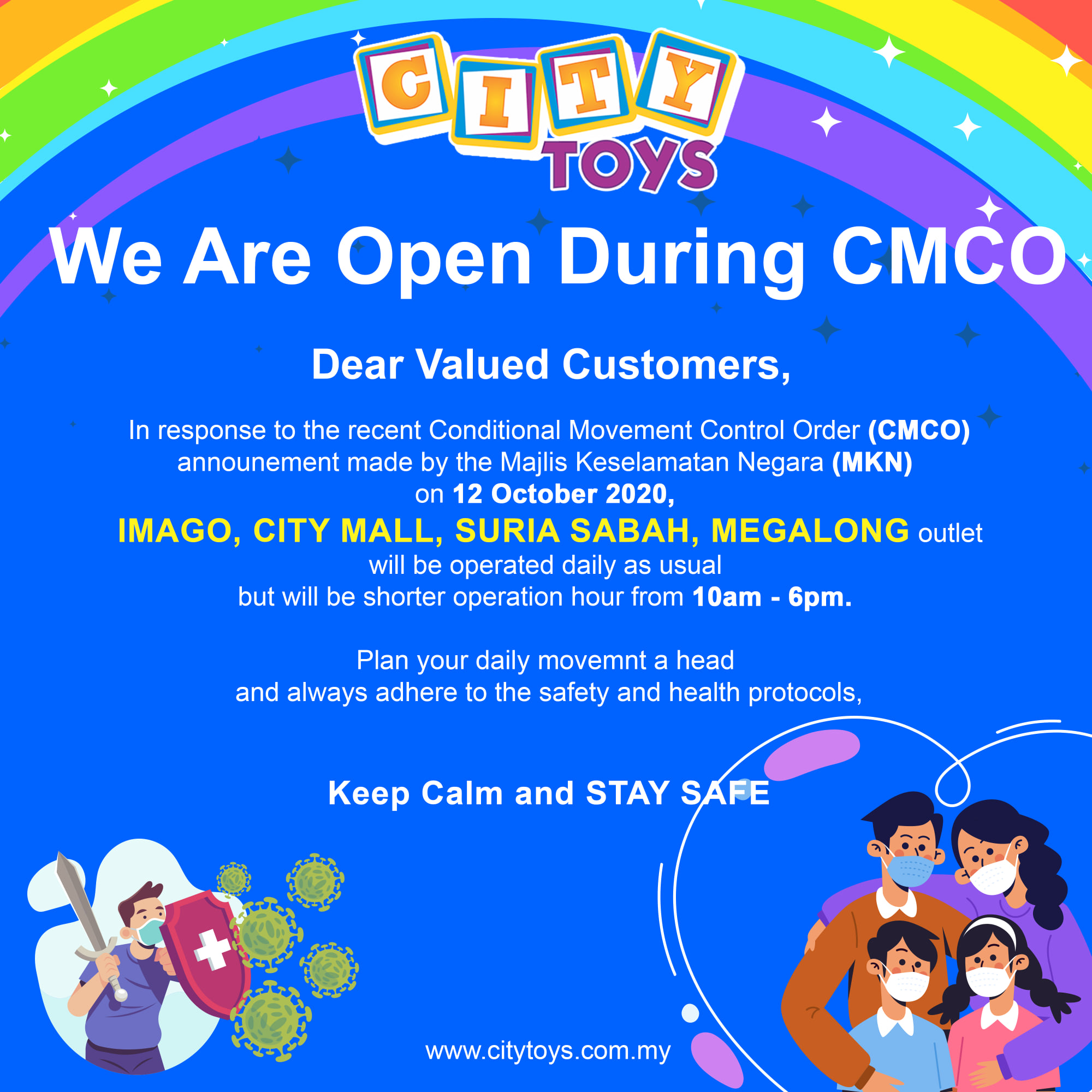 CITY TOYS

We Are Open During CMCO

Dear Valued Customers,

In response to the recent Conditional Movement Control Order (CMCO) announement made by the Majlis Keselamatan Negara (MKN) on 12 October 2020, IMAGO, CITY MALL, SURIA SABAH, MEGALONG outlet will be operated daily as usual but will be shorter operation hour from 10am - 6pm.

Plan your daily movemnt a head and always adhere to the safety and health protocols,

Keep Calm and STAY SAFE

www.citytoys.com.my